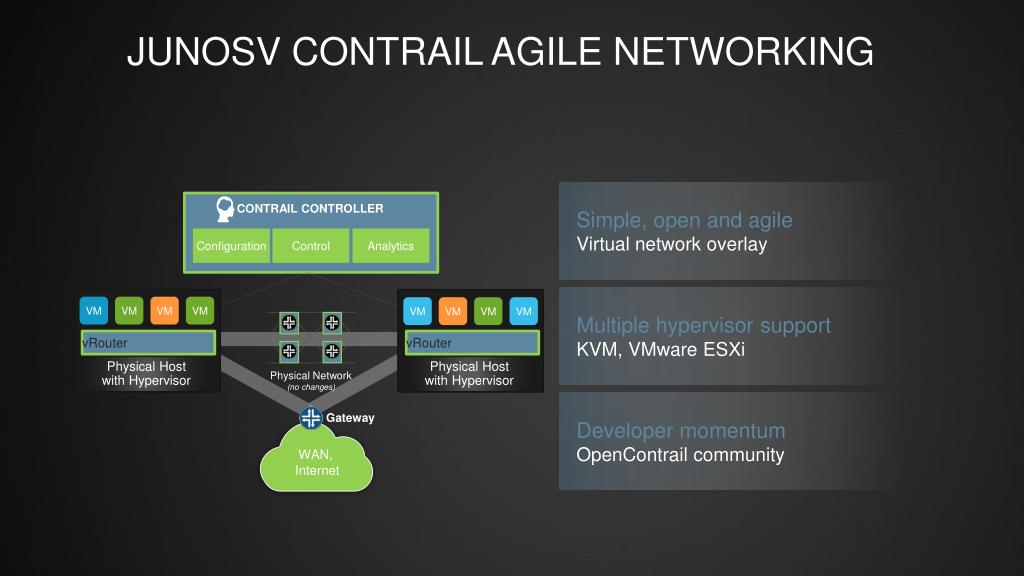 JUNOSV CONTRAIL AGILE NETWORKING

CONTRAIL CONTROLLER

Configuration

Control

Analytics

VM VM VM VM

vRouter

Physical Host with Hypervisor

Physical Network (no changes)

VM VM VM VM

vRouter

Physical Host with Hypervisor

Gateway

WAN, Internet

Simple, open and agile
Virtual network overlay

Multiple hypervisor support
KVM, VMware ESXi

Developer momentum
OpenContrail community